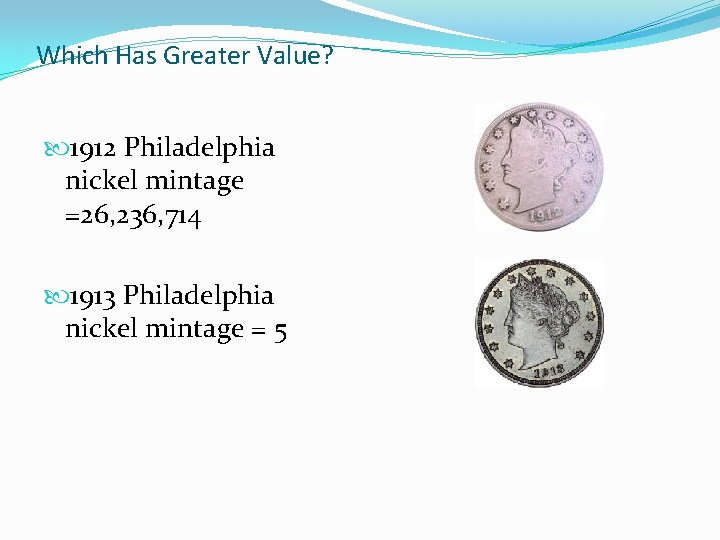 Which Has Greater Value?

1912 Philadelphia nickel mintage =26,236,714

1913 Philadelphia nickel mintage = 5

1912

1913